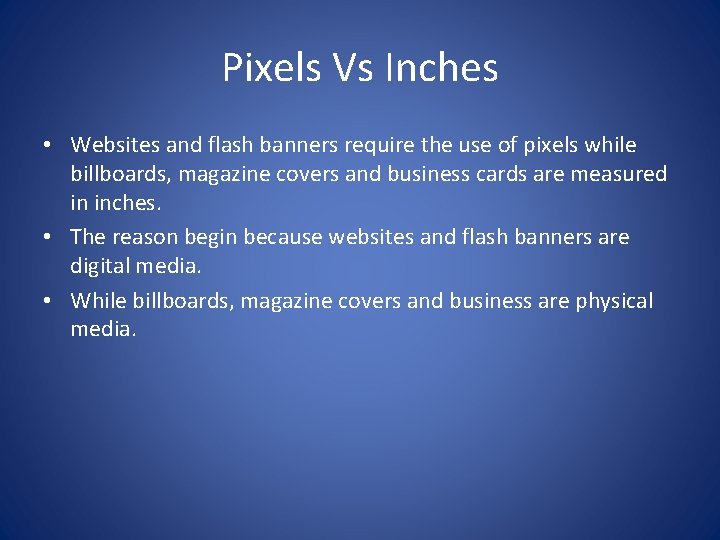 Pixels Vs Inches

• Websites and flash banners require the use of pixels while billboards, magazine covers and business cards are measured in inches.
• The reason begin because websites and flash banners are digital media.
• While billboards, magazine covers and business are physical media.